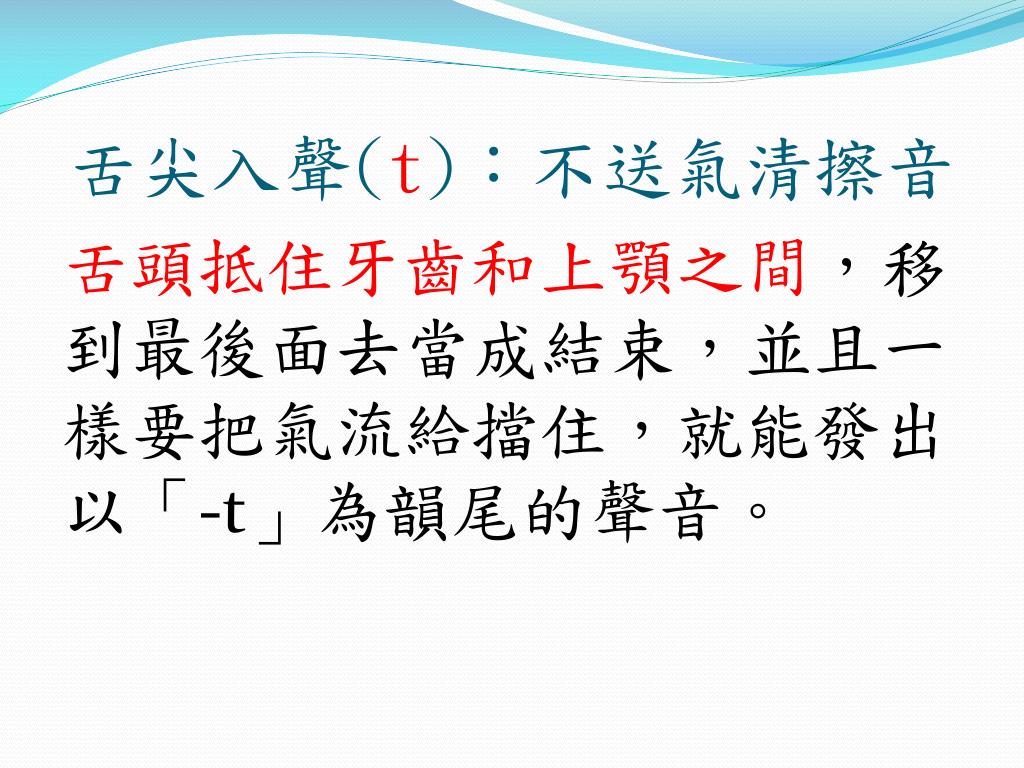 舌尖入聲(t)：不送氣清擦音

舌頭抵住牙齒和上顎之間，移到最後面去當成結束，並且一樣要把氣流給擋住，就能發出以「-t」為韻尾的聲音。